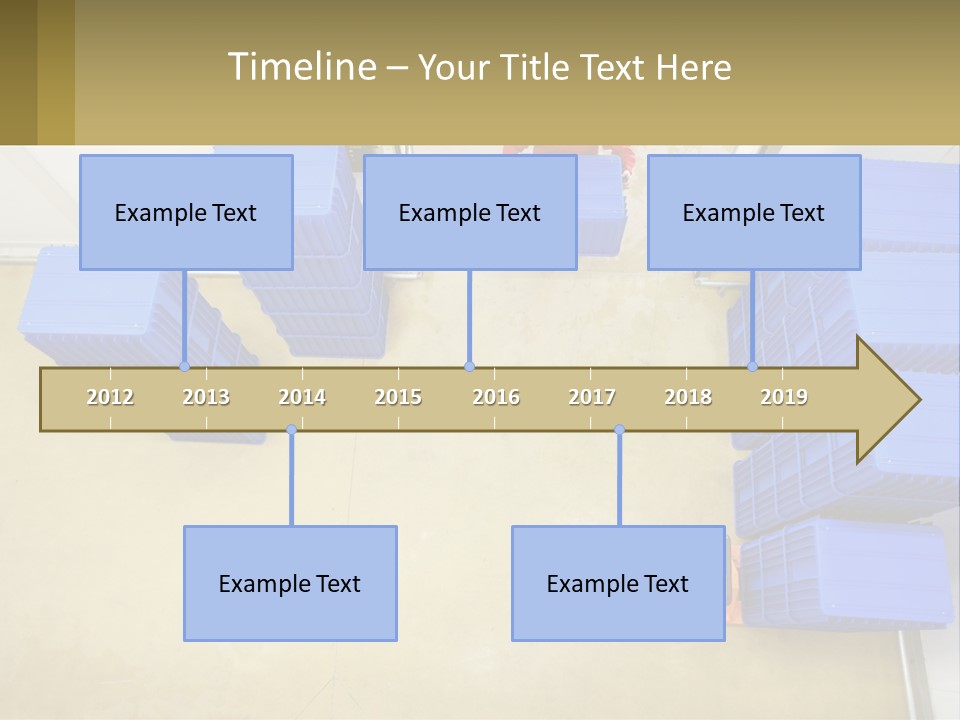 Timeline – Your Title Text Here

Example Text

Example Text

Example Text

2012 2013 2014 2015 2016 2017 2018 2019

Example Text

Example Text